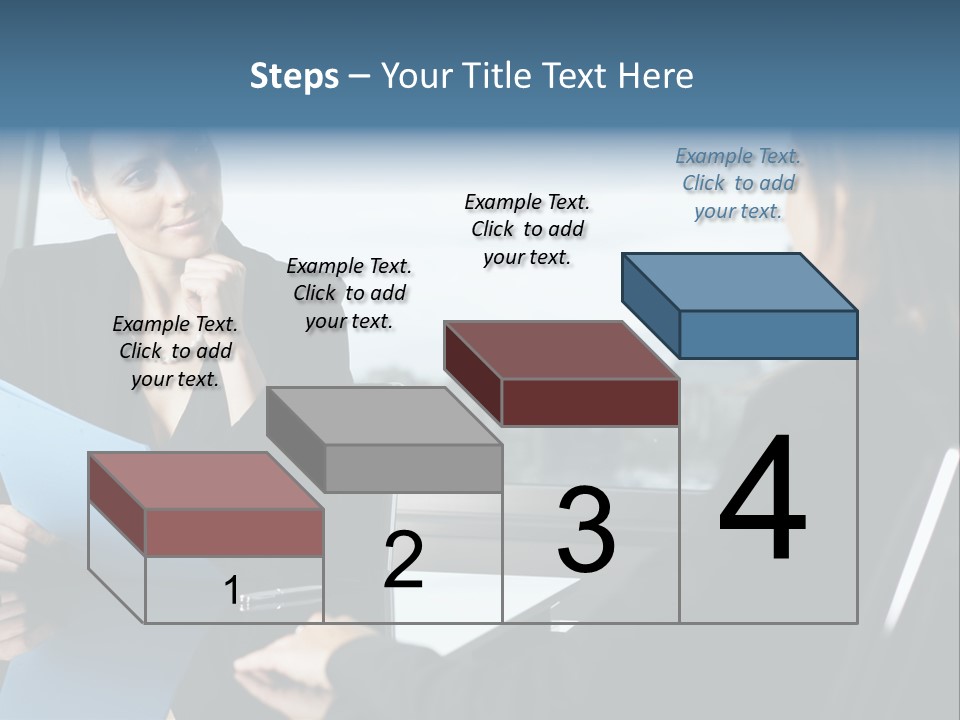 Steps – Your Title Text Here

Example Text. Click to add your text.

Example Text. Click to add your text.

Example Text. Click to add your text.

Example Text. Click to add your text.

1

2

3

4